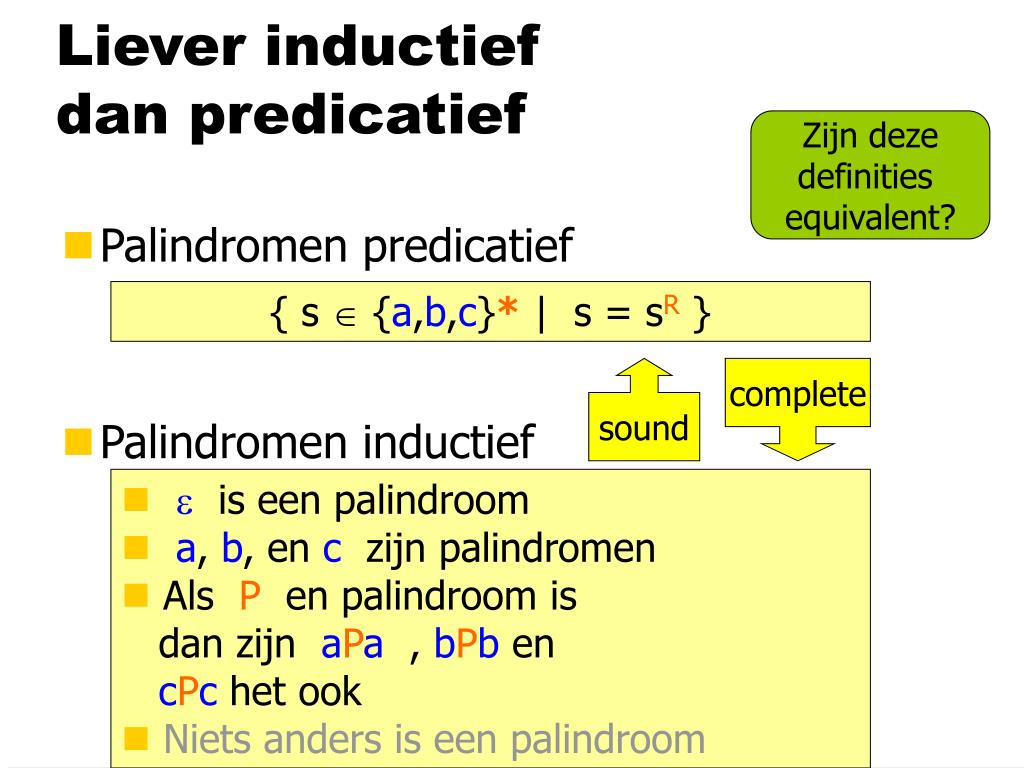 Liever inductief dan predicatief

Zijn deze definities equivalent?

Palindromen predicatief

$\{ s \in \{a,b,c\}^* \mid s = s^R \}$

sound

complete

Palindromen inductief

$\varepsilon$ is een palindroom

a, b, en c zijn palindromen

Als P en palindroom is dan zijn aPa , bPb en cPc het ook

Niets anders is een palindroom